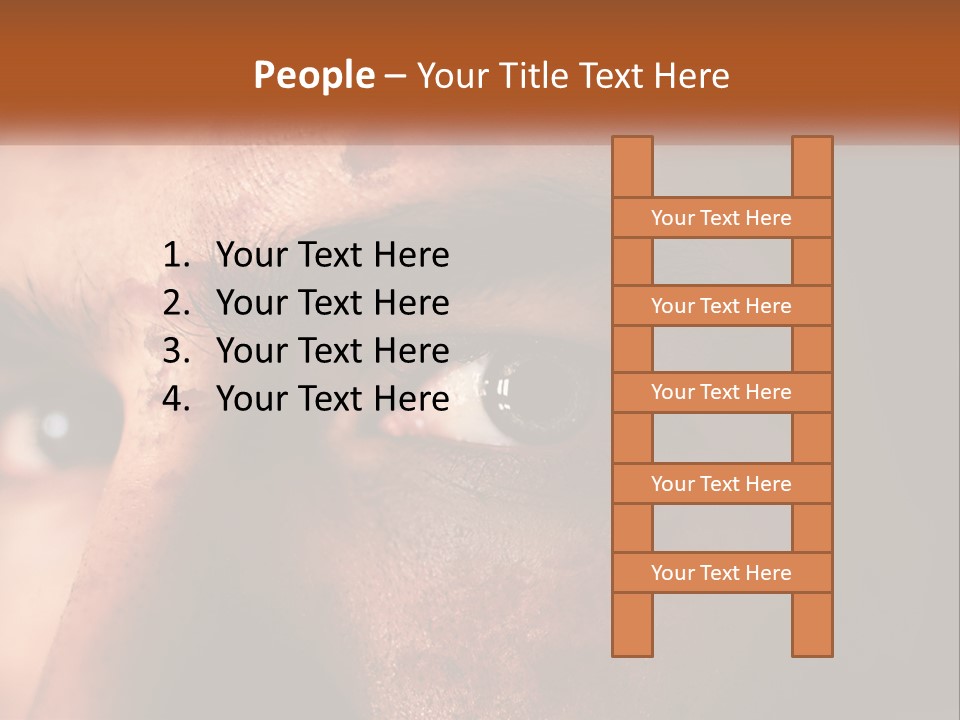 People – Your Title Text Here

1. Your Text Here
2. Your Text Here
3. Your Text Here
4. Your Text Here

Your Text Here

Your Text Here

Your Text Here

Your Text Here

Your Text Here